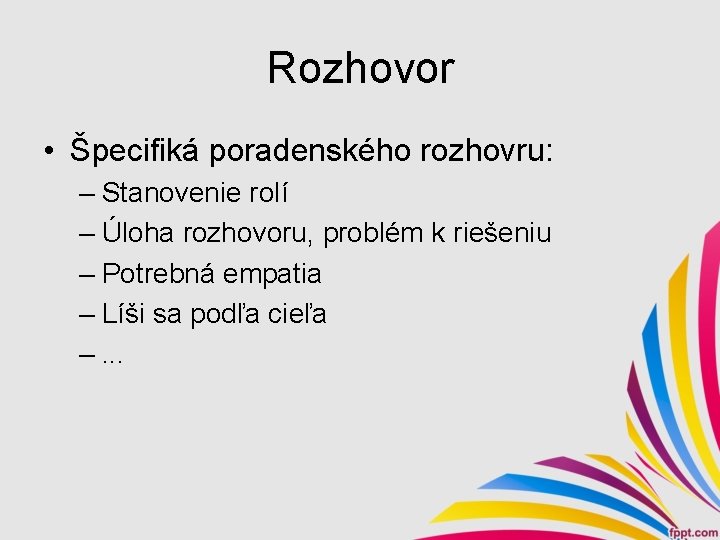 Rozhovor

• Špecifiká poradenského rozhovru:
  – Stanovenie rolí
  – Úloha rozhovoru, problém k riešeniu
  – Potrebná empatia
  – Líši sa podľa cieľa
  – ...

fppt.com